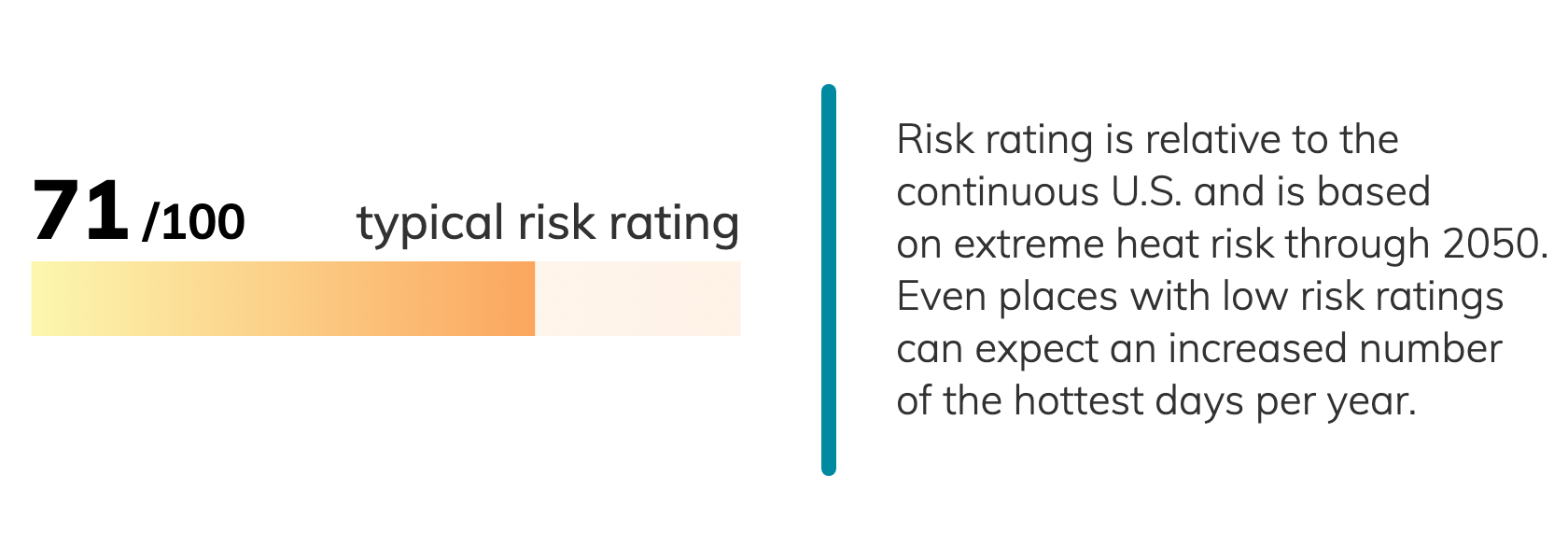 71 /100 typical risk rating

Risk rating is relative to the continuous U.S. and is based on extreme heat risk through 2050. Even places with low risk ratings can expect an increased number of the hottest days per year.